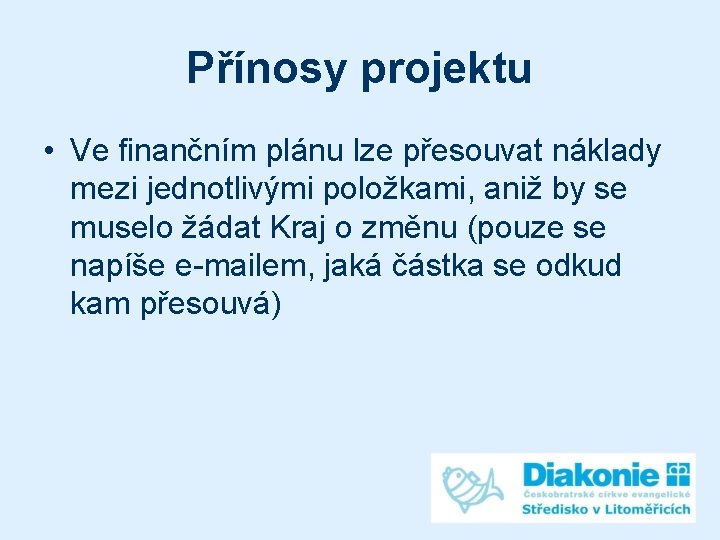 Přínosy projektu

• Ve finančním plánu lze přesouvat náklady mezi jednotlivými položkami, aniž by se muselo žádat Kraj o změnu (pouze se napíše e-mailem, jaká částka se odkud kam přesouvá)

Diakonie
Českobratrské církve evangelické
Středisko v Litoměřicích